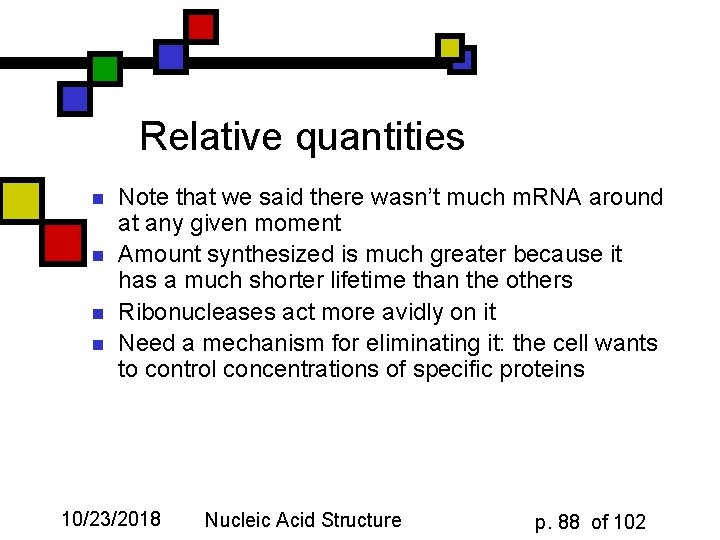 Relative quantities

- Note that we said there wasn't much mRNA around at any given moment
- Amount synthesized is much greater because it has a much shorter lifetime than the others
- Ribonucleases act more avidly on it
- Need a mechanism for eliminating it: the cell wants to control concentrations of specific proteins

10/23/2018 Nucleic Acid Structure p. 88 of 102